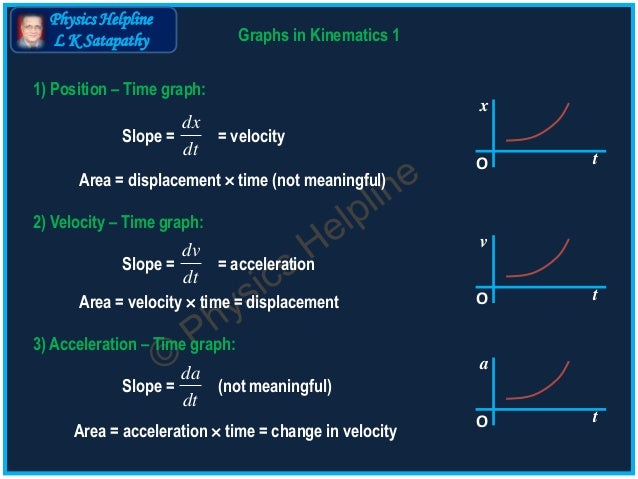 Physics Helpline
L K Satapathy

Graphs in Kinematics 1

1) Position – Time graph:

Slope = $\frac{dx}{dt}$ = velocity

Area = displacement × time (not meaningful)

$x$

O $t$

2) Velocity – Time graph:

Slope = $\frac{dv}{dt}$ = acceleration

Area = velocity × time = displacement

$v$

O $t$

3) Acceleration – Time graph:

Slope = $\frac{da}{dt}$ (not meaningful)

Area = acceleration × time = change in velocity

$a$

O $t$

© Physics Helpline